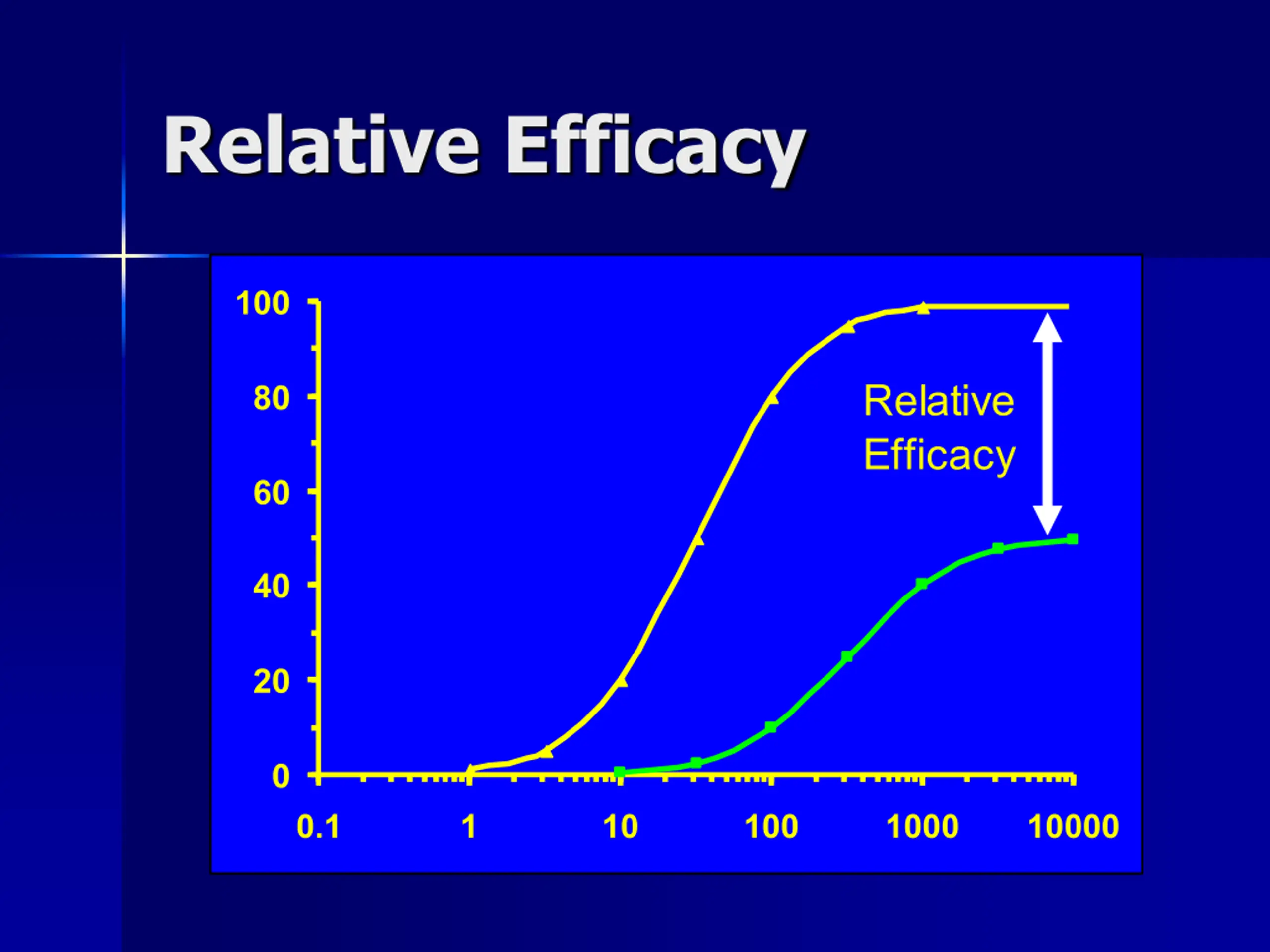 Relative Efficacy

100
80
60
40
20
0

Relative
Efficacy

0.1
1
10
100
1000
10000